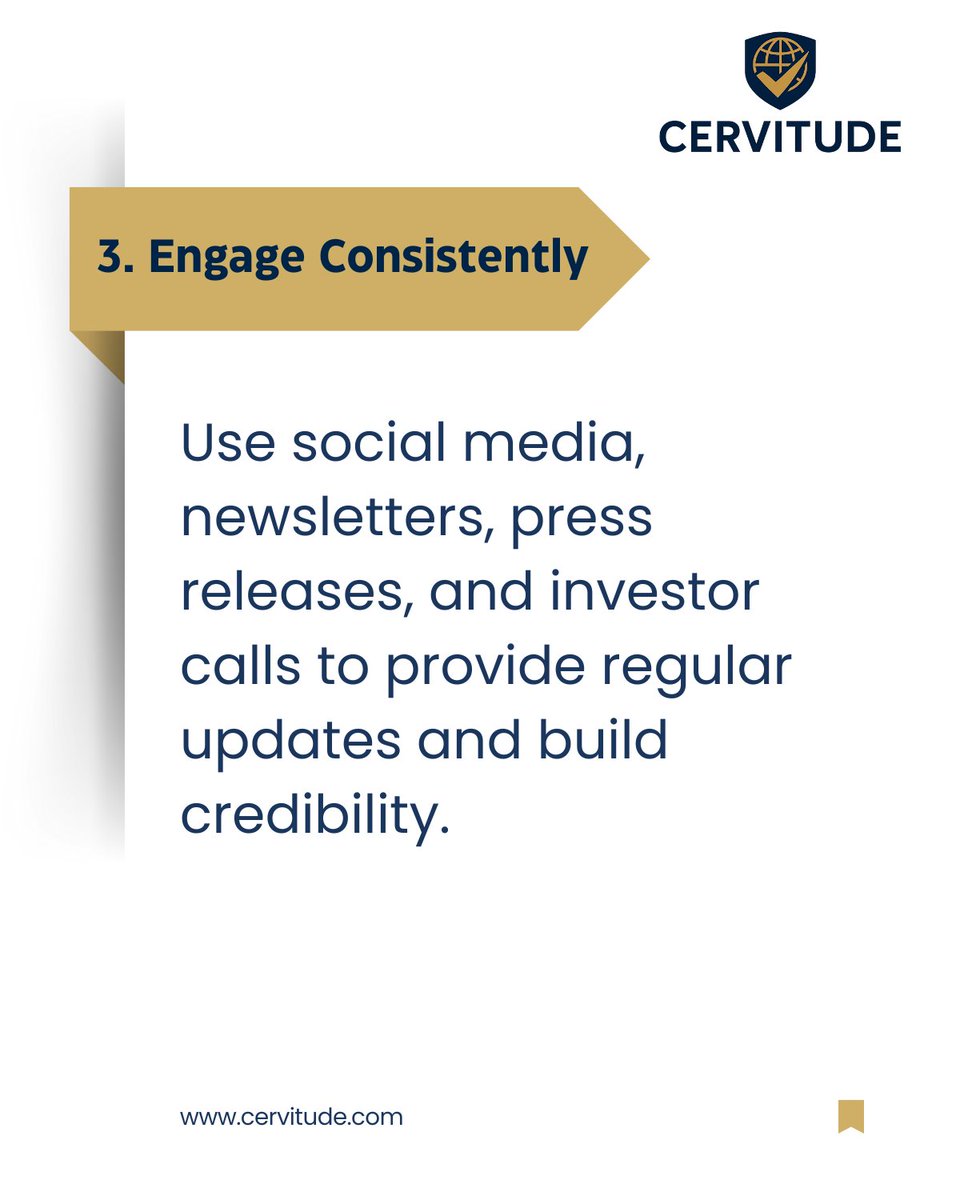 CERVITUDE

3. Engage Consistently

Use social media, newsletters, press releases, and investor calls to provide regular updates and build credibility.

www.cervitude.com